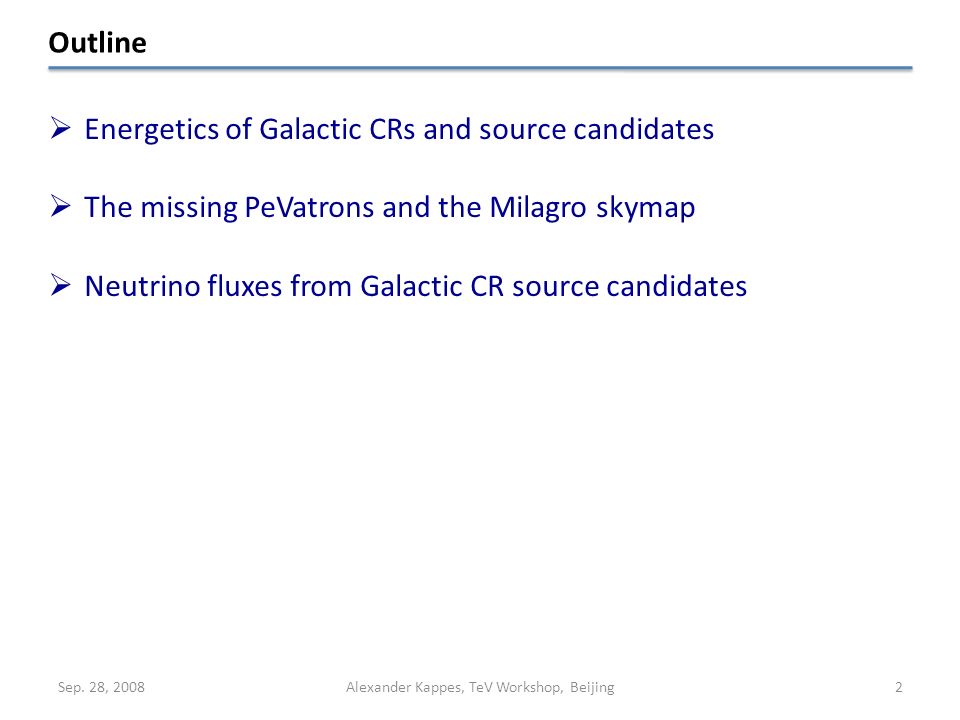 Outline

➢ Energetics of Galactic CRs and source candidates

➢ The missing PeVatrons and the Milagro skymap

➢ Neutrino fluxes from Galactic CR source candidates

Sep. 28, 2008

Alexander Kappes, TeV Workshop, Beijing

2